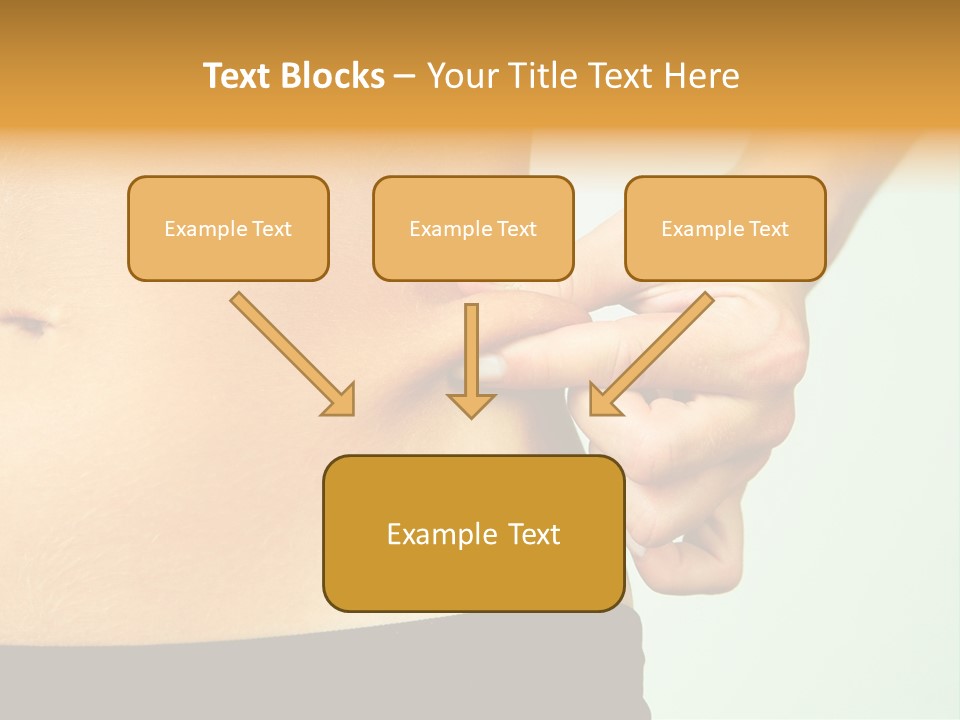 Text Blocks – Your Title Text Here

Example Text

Example Text

Example Text

Example Text